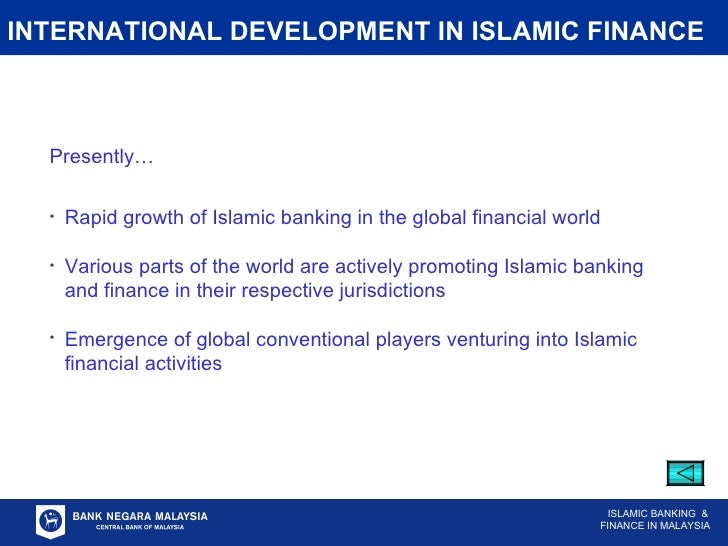 INTERNATIONAL DEVELOPMENT IN ISLAMIC FINANCE

Presently…

• Rapid growth of Islamic banking in the global financial world

• Various parts of the world are actively promoting Islamic banking and finance in their respective jurisdictions

• Emergence of global conventional players venturing into Islamic financial activities

BANK NEGARA MALAYSIA
CENTRAL BANK OF MALAYSIA

ISLAMIC BANKING & FINANCE IN MALAYSIA